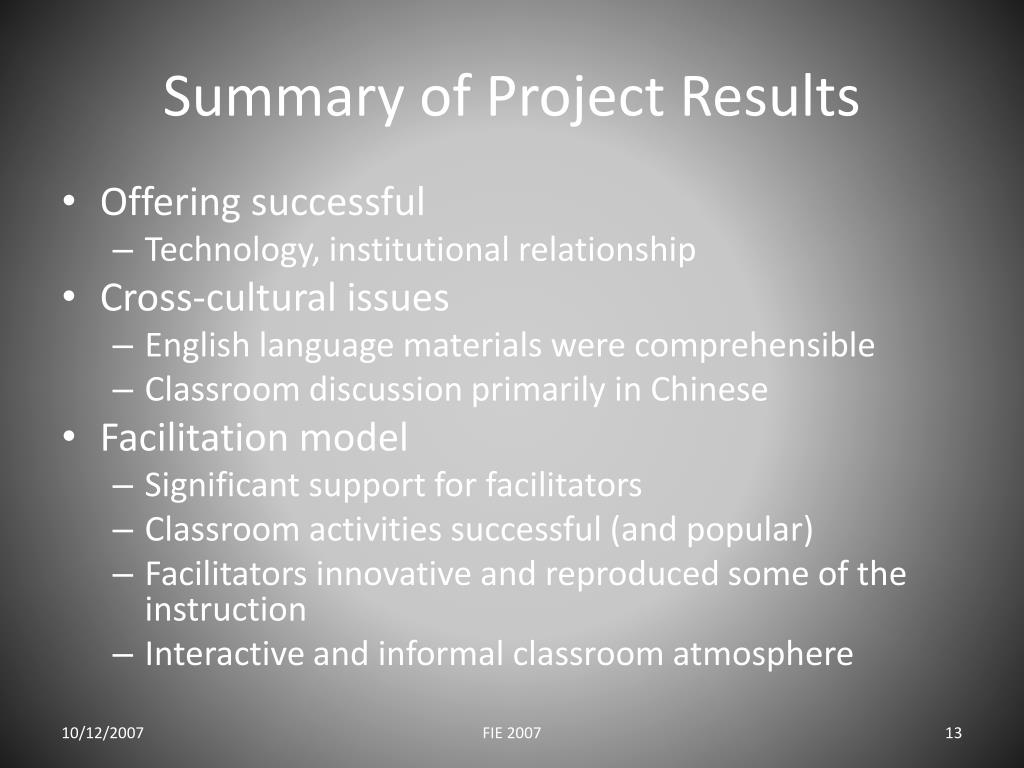 Summary of Project Results

• Offering successful
– Technology, institutional relationship
• Cross-cultural issues
– English language materials were comprehensible
– Classroom discussion primarily in Chinese
• Facilitation model
– Significant support for facilitators
– Classroom activities successful (and popular)
– Facilitators innovative and reproduced some of the instruction
– Interactive and informal classroom atmosphere

10/12/2007

FIE 2007

13